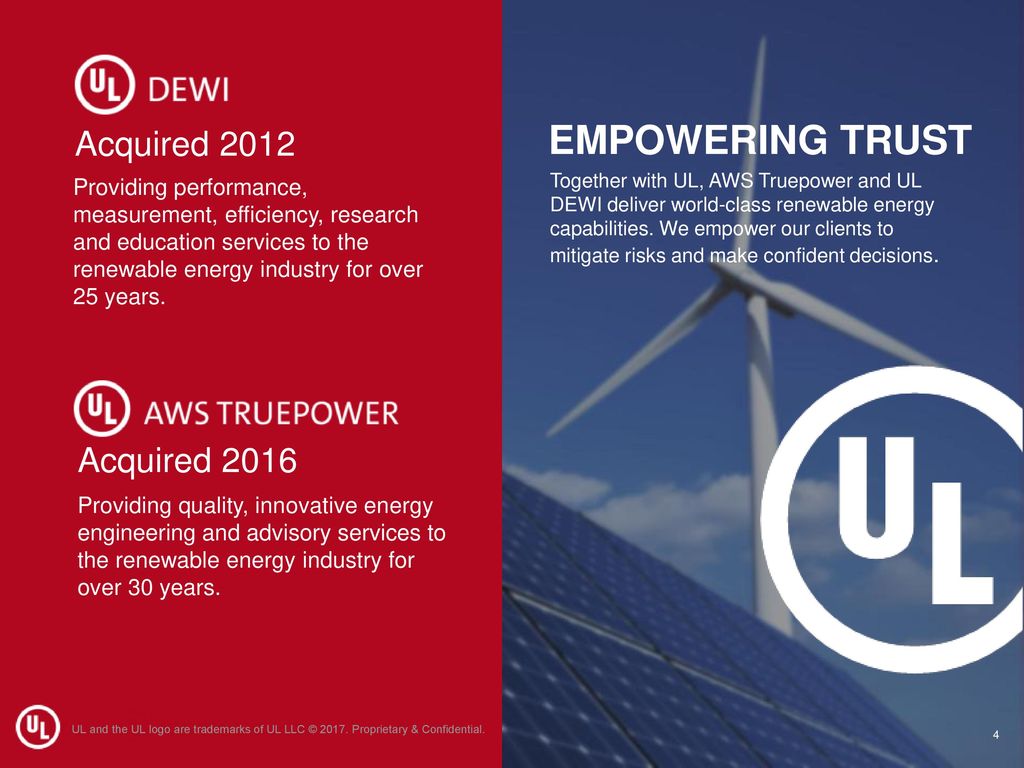 UL DEWI

Acquired 2012

Providing performance, measurement, efficiency, research and education services to the renewable energy industry for over 25 years.

UL AWS TRUEPOWER

Acquired 2016

Providing quality, innovative energy engineering and advisory services to the renewable energy industry for over 30 years.

EMPOWERING TRUST

Together with UL, AWS Truepower and UL DEWI deliver world-class renewable energy capabilities. We empower our clients to mitigate risks and make confident decisions.

UL

UL

UL and the UL logo are trademarks of UL LLC © 2017. Proprietary & Confidential.

4